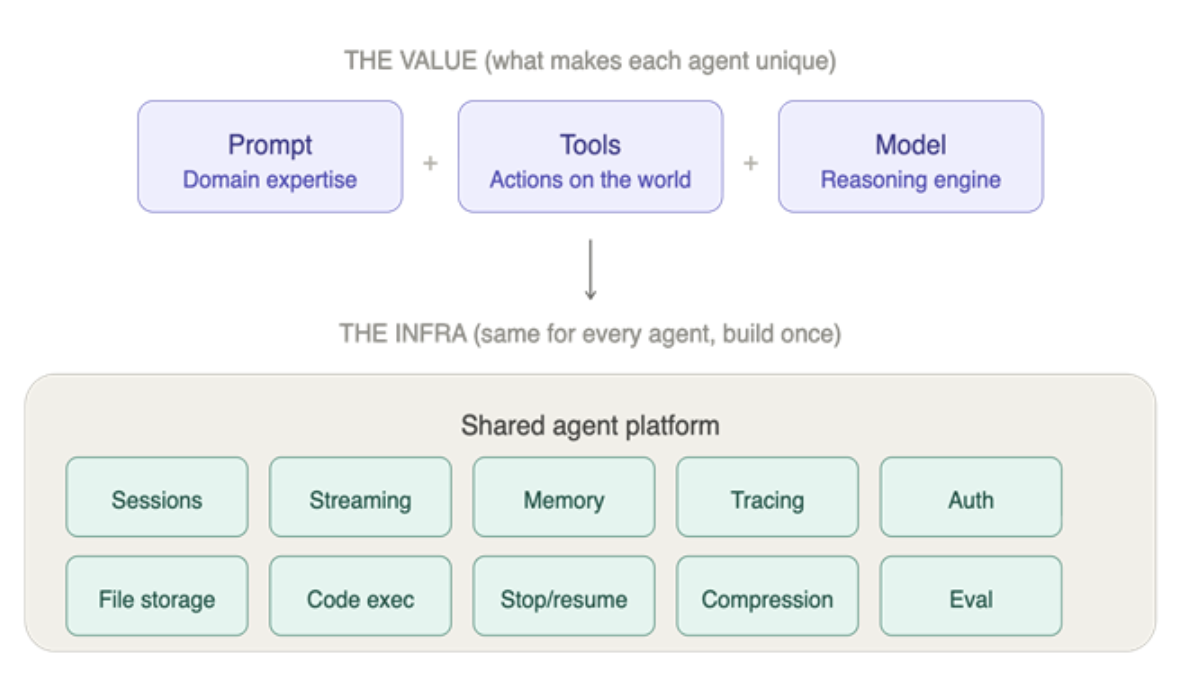 THE VALUE (what makes each agent unique)

Prompt
Domain expertise

+

Tools
Actions on the world

+

Model
Reasoning engine

THE INFRA (same for every agent, build once)

Shared agent platform

Sessions

Streaming

Memory

Tracing

Auth

File storage

Code exec

Stop/resume

Compression

Eval